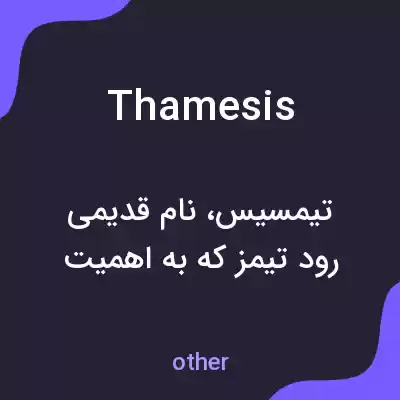 Thamesis

تیمسیس، نام قدیمی رود تیمز که به اهمیت

other